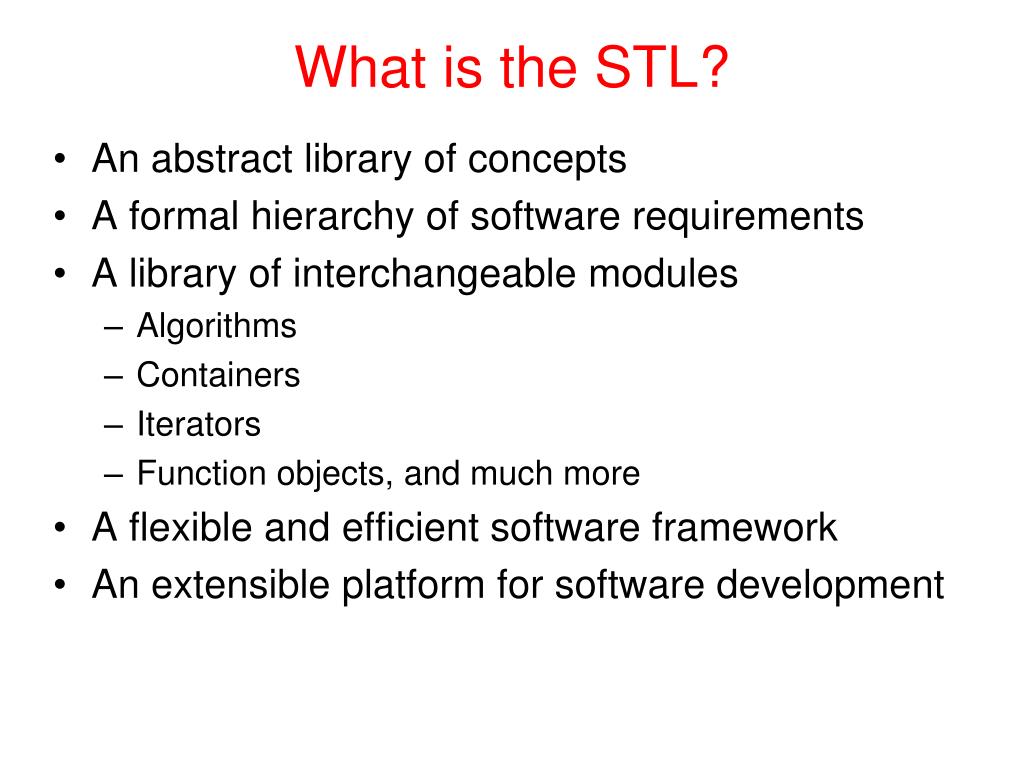 What is the STL?

• An abstract library of concepts
• A formal hierarchy of software requirements
• A library of interchangeable modules
– Algorithms
– Containers
– Iterators
– Function objects, and much more
• A flexible and efficient software framework
• An extensible platform for software development